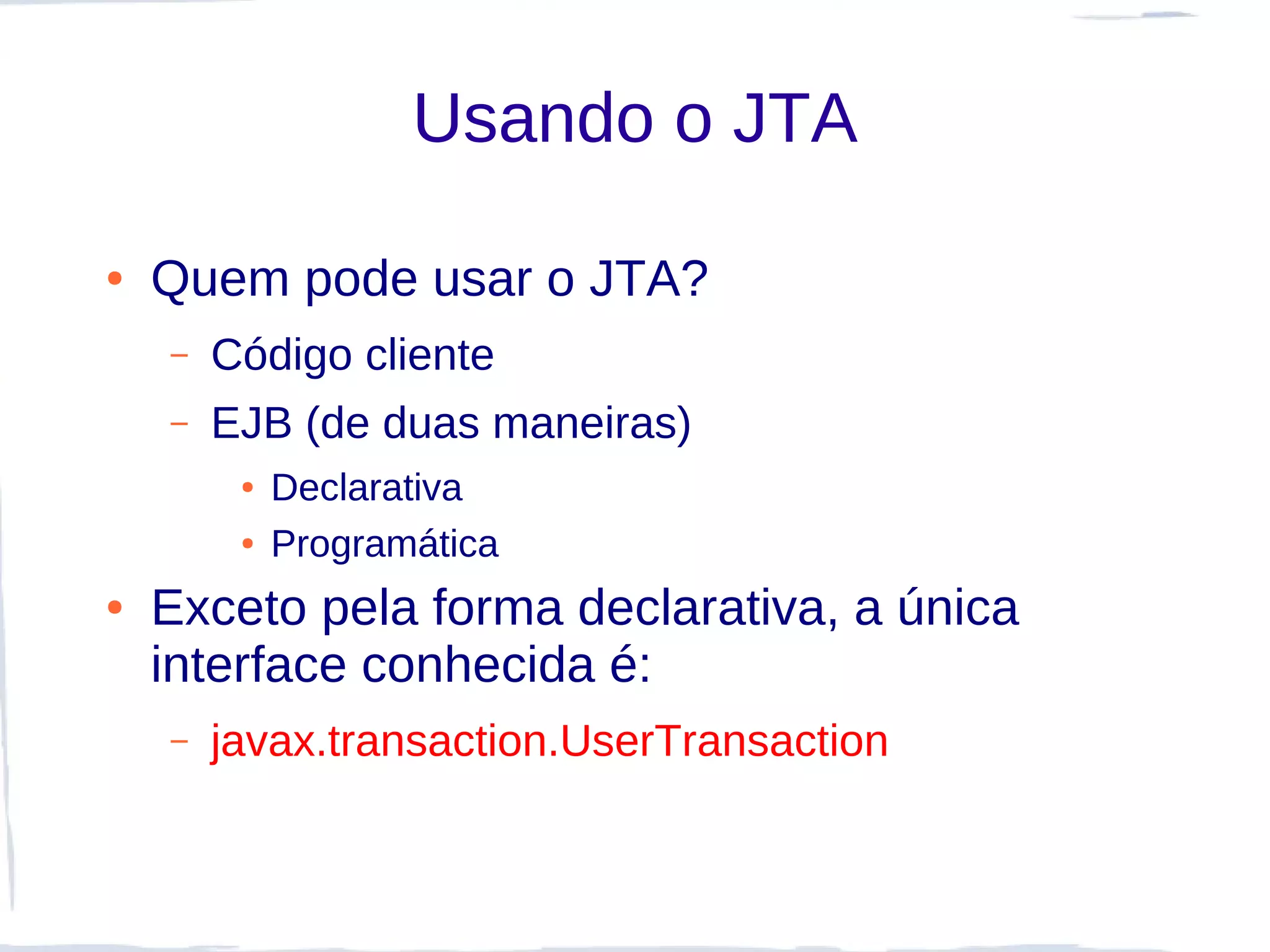 Usando o JTA

• Quem pode usar o JTA?
 – Código cliente
 – EJB (de duas maneiras)
  • Declarativa
  • Programática
• Exceto pela forma declarativa, a única interface conhecida é:
 – javax.transaction.UserTransaction